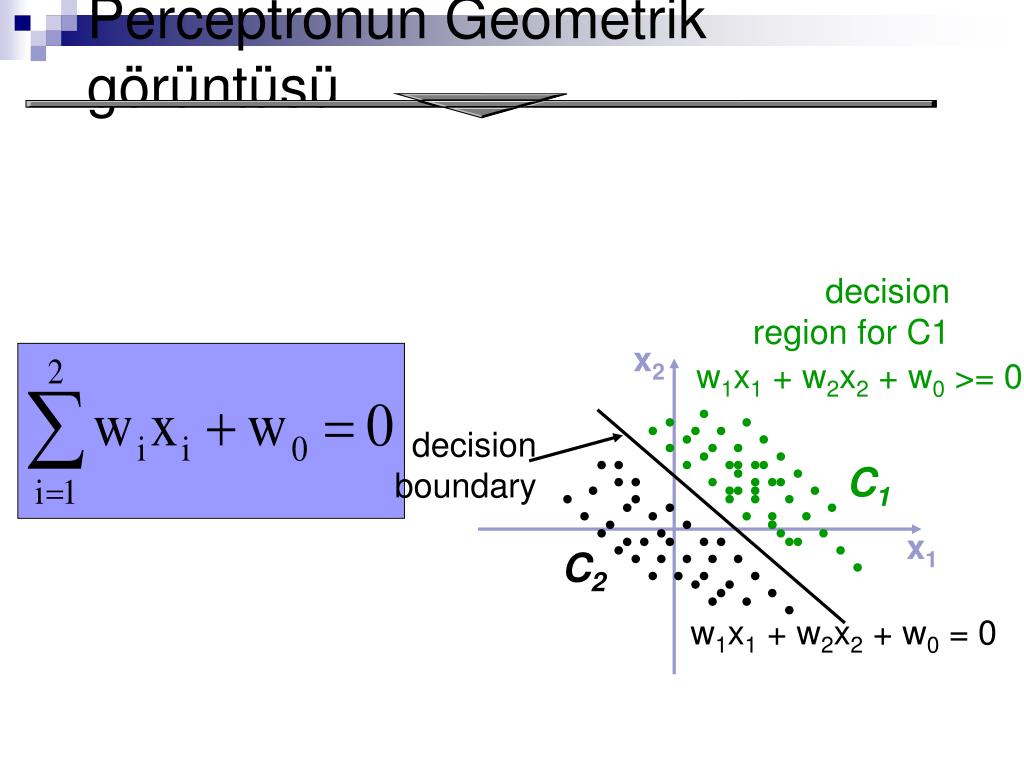 Perceptronun Geometrik görüntüsü

$\sum_{i=1}^{2} w_i x_i + w_0 = 0$

decision boundary

decision region for C1

$x_2$

$w_1x_1 + w_2x_2 + w_0 >= 0$

$C_1$

$x_1$

$C_2$

$w_1x_1 + w_2x_2 + w_0 = 0$